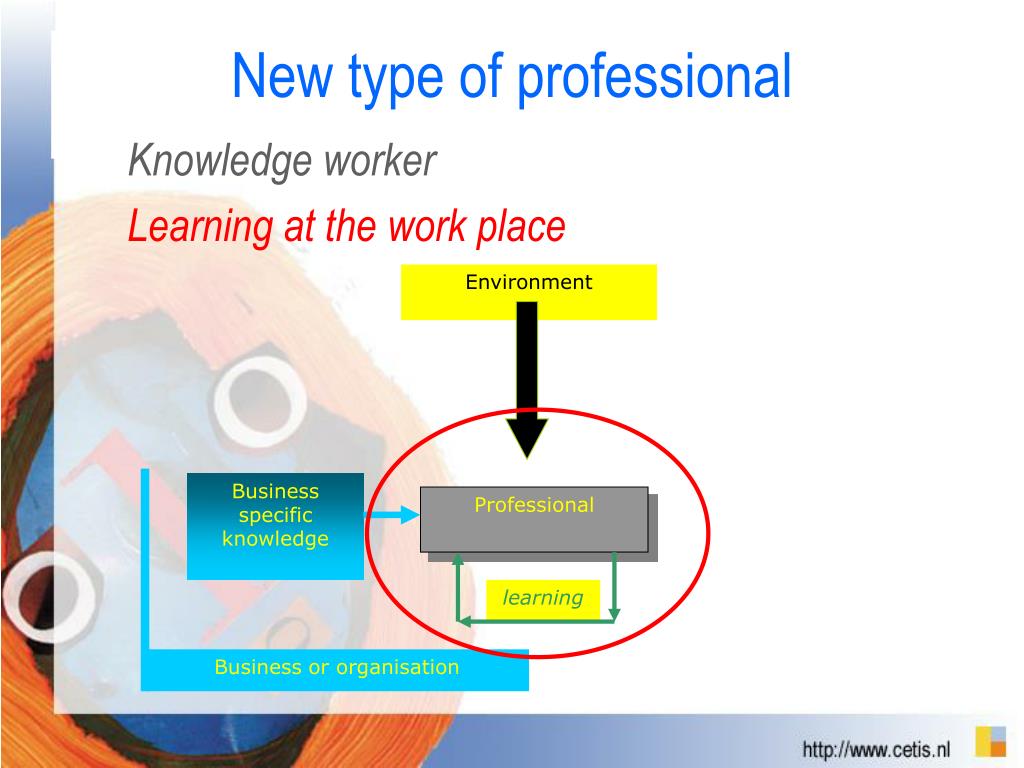 New type of professional

Knowledge worker

Learning at the work place

Environment

Business specific knowledge

Professional

learning

Business or organisation

http://www.cetis.nl